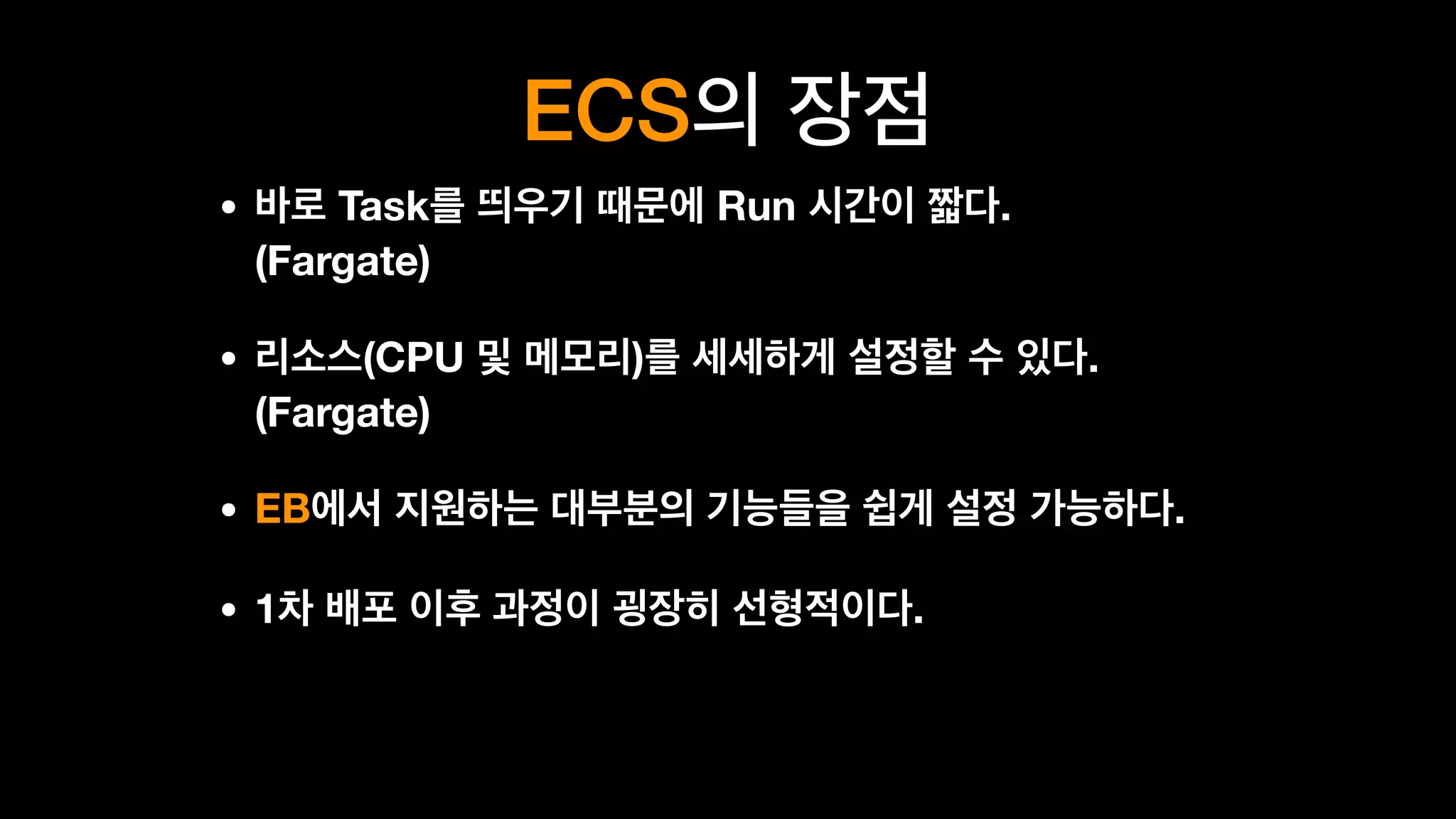 ECS의 장점

• 바로 Task를 띄우기 때문에 Run 시간이 짧다. (Fargate)

• 리소스(CPU 및 메모리)를 세세하게 설정할 수 있다. (Fargate)

• EB에서 지원하는 대부분의 기능들을 쉽게 설정 가능하다.

• 1차 배포 이후 과정이 굉장히 선형적이다.